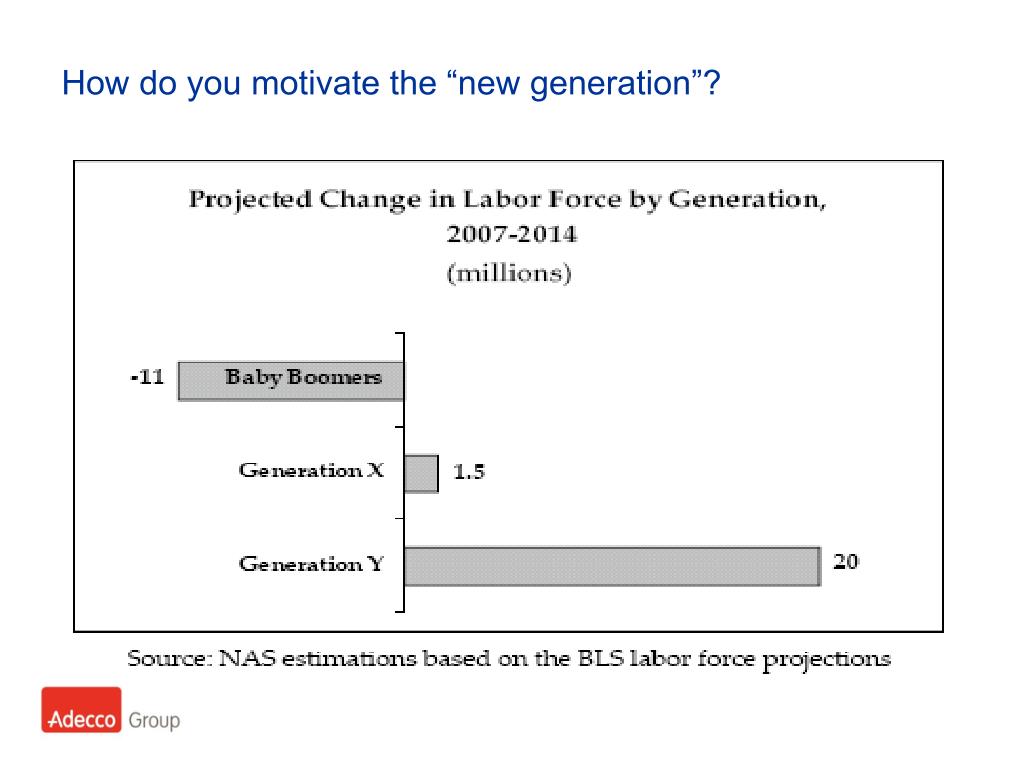 How do you motivate the “new generation”?

Projected Change in Labor Force by Generation, 2007-2014
(millions)

-11 Baby Boomers

Generation X 1.5

Generation Y 20

Source: NAS estimations based on the BLS labor force projections

Adecco Group